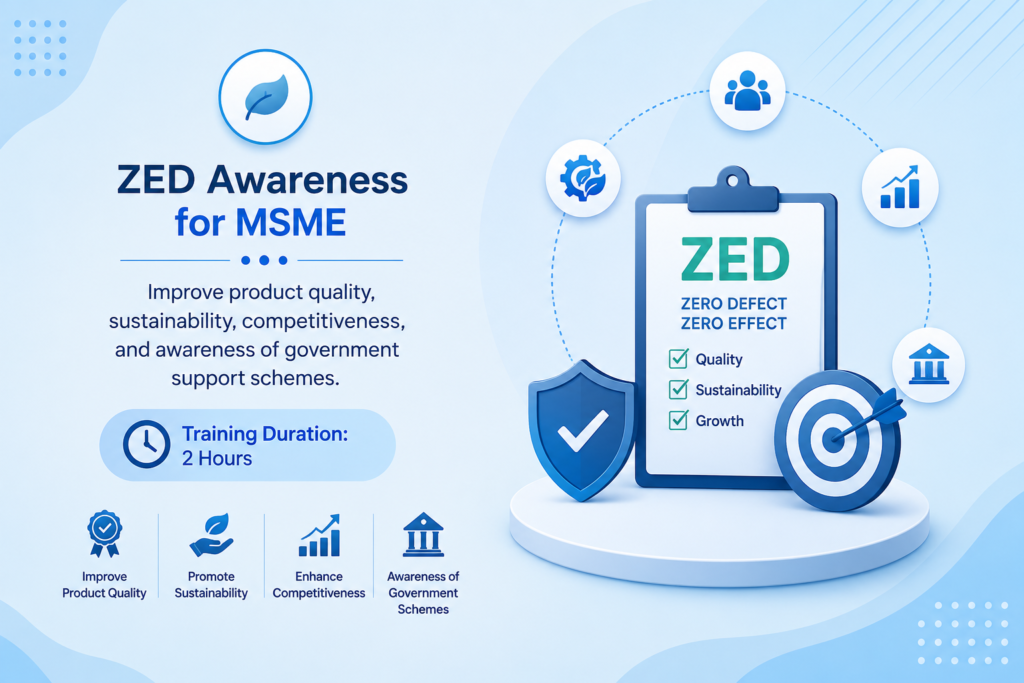 ZED Awareness for MSME

Improve product quality, sustainability, competitiveness, and awareness of government support schemes.

Training Duration: 2 Hours

Improve Product Quality

Promote Sustainability

Enhance Competitiveness

Awareness of Government Schemes

ZED

ZERO DEFECT
ZERO EFFECT

Quality

Sustainability

Growth